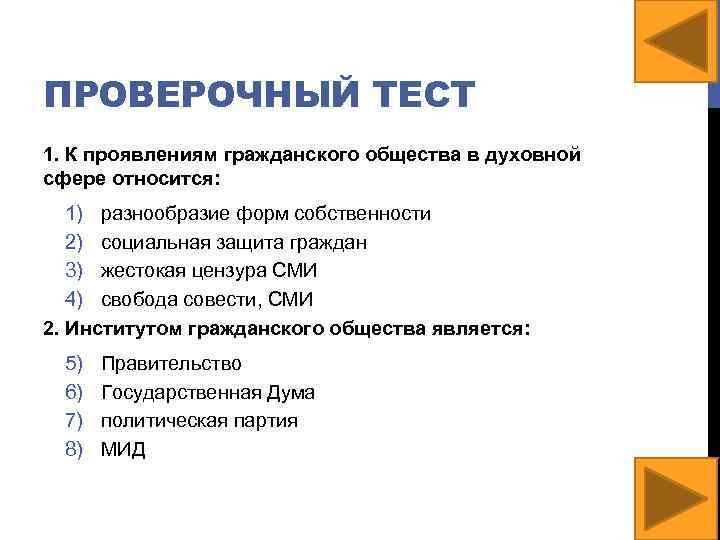 ПРОВЕРОЧНЫЙ ТЕСТ

1. К проявлениям гражданского общества в духовной сфере относится:

1) разнообразие форм собственности
2) социальная защита граждан
3) жестокая цензура СМИ
4) свобода совести, СМИ

2. Институтом гражданского общества является:

5) Правительство
6) Государственная Дума
7) политическая партия
8) МИД